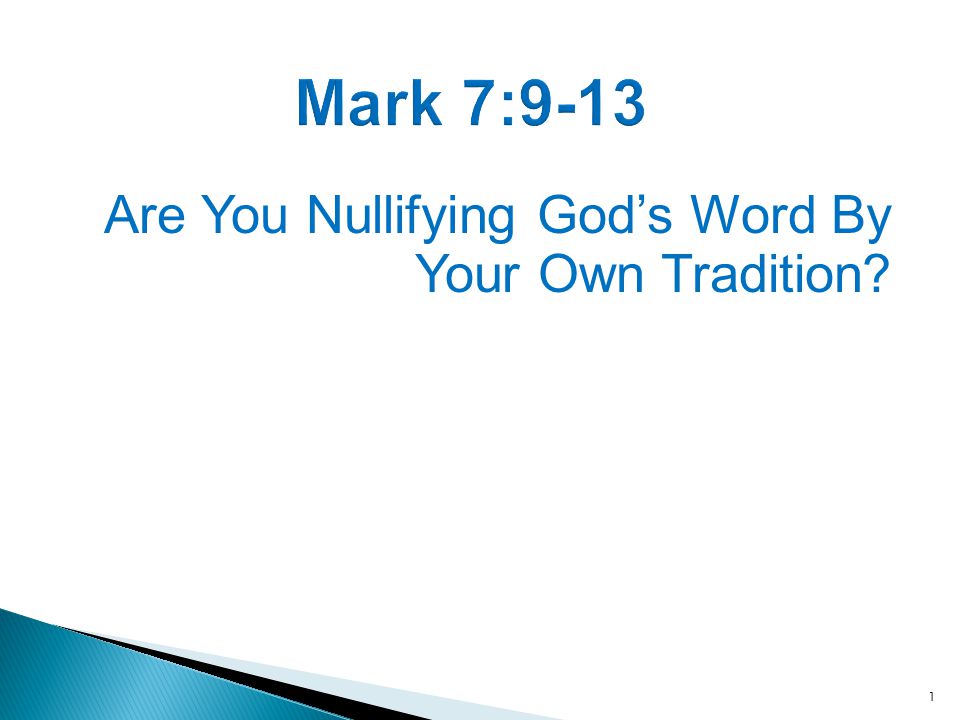 Mark 7:9-13

Are You Nullifying God’s Word By Your Own Tradition?

1